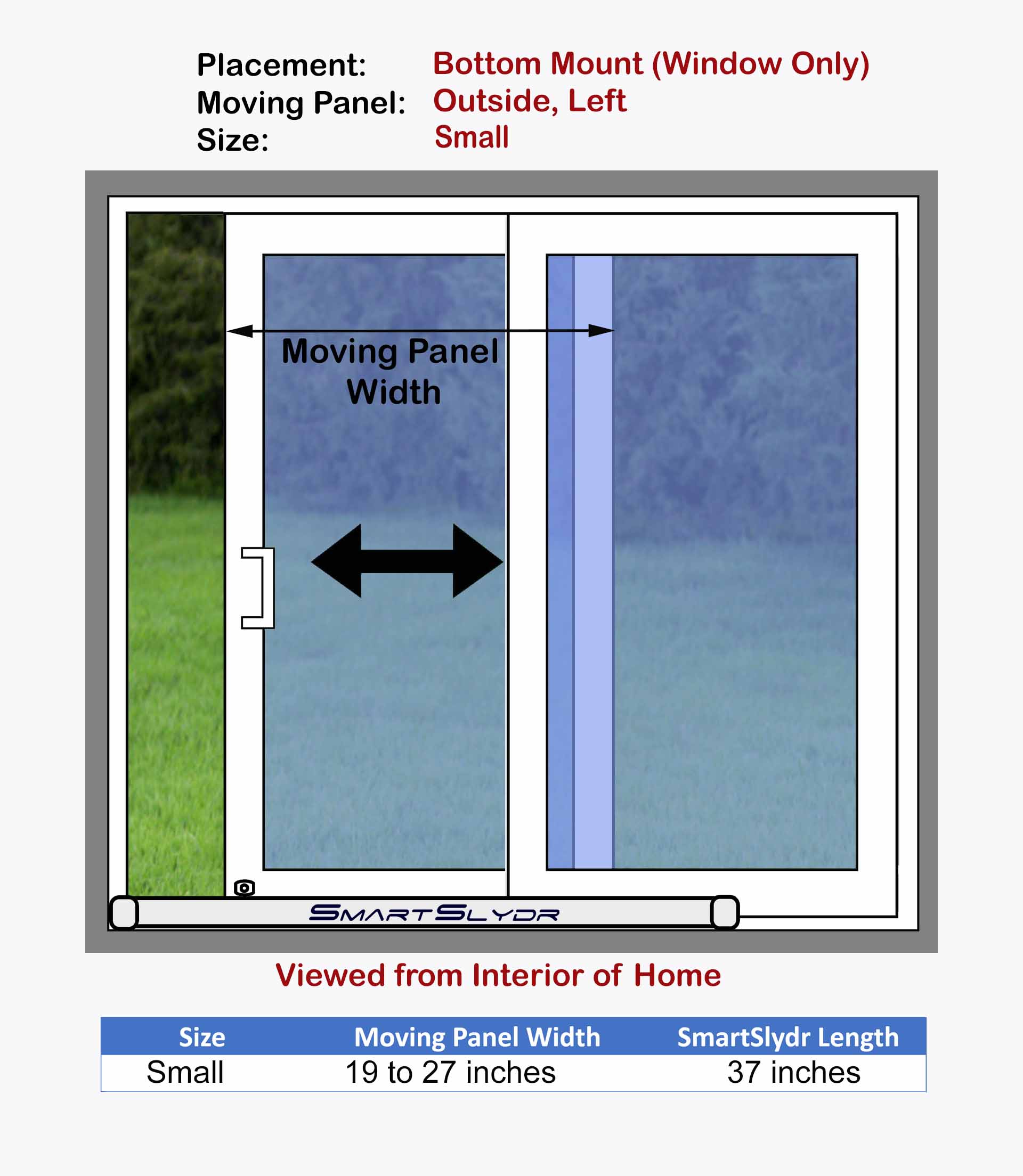 Placement: Bottom Mount (Window Only)
Moving Panel: Outside, Left
Size: Small

Moving Panel Width

SMARTSLYDR

Viewed from Interior of Home

| Size | Moving Panel Width | SmartSlydr Length |
|---|---|---|
| Small | 19 to 27 inches | 37 inches |